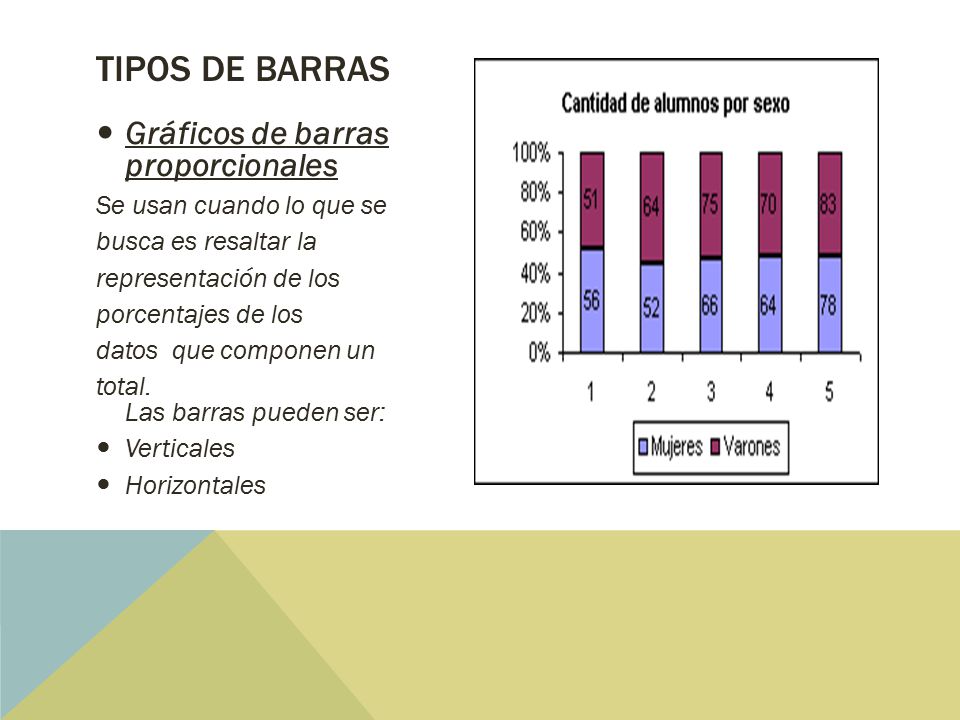 TIPOS DE BARRAS

• Gráficos de barras proporcionales

Se usan cuando lo que se busca es resaltar la representación de los porcentajes de los datos que componen un total.

Las barras pueden ser:

• Verticales
• Horizontales

Cantidad de alumnos por sexo

100%
80%
60%
40%
20%
0%

51
64
75
70
83
56
52
66
64
78

1 2 3 4 5

Mujeres Varones